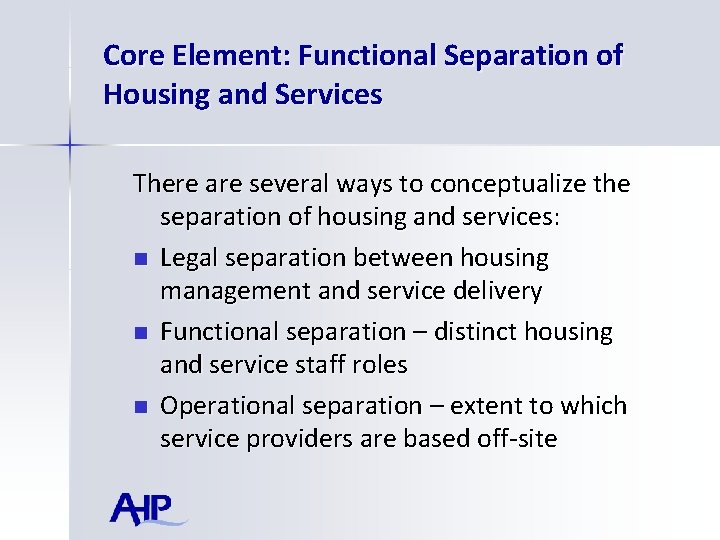 Core Element: Functional Separation of Housing and Services

There are several ways to conceptualize the separation of housing and services:

- Legal separation between housing management and service delivery
- Functional separation – distinct housing and service staff roles
- Operational separation – extent to which service providers are based off-site

AHP